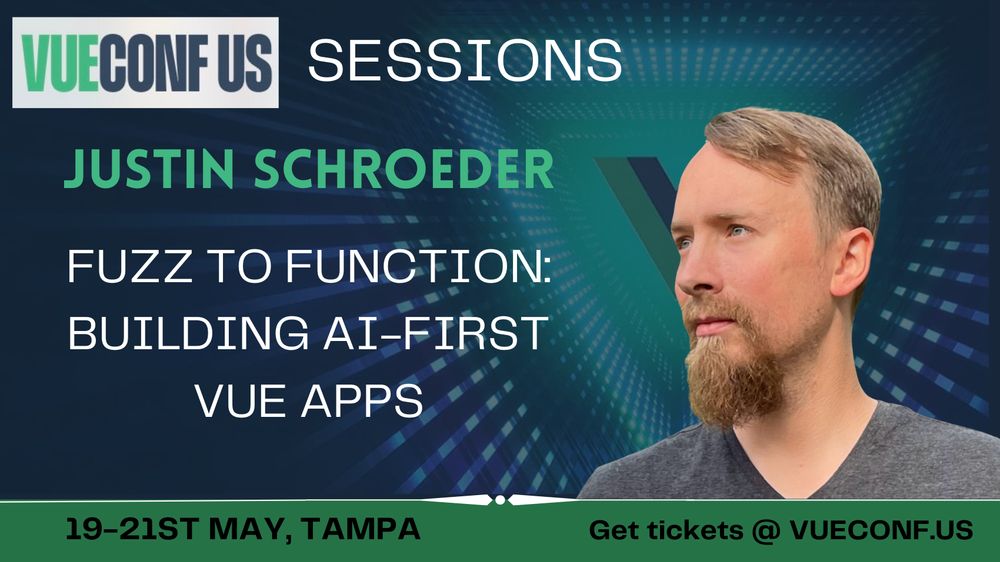 VUECONF US SESSIONS

JUSTIN SCHROEDER

FUZZ TO FUNCTION: BUILDING AI-FIRST VUE APPS

19-21ST MAY, TAMPA

Get tickets @ VUECONF.US